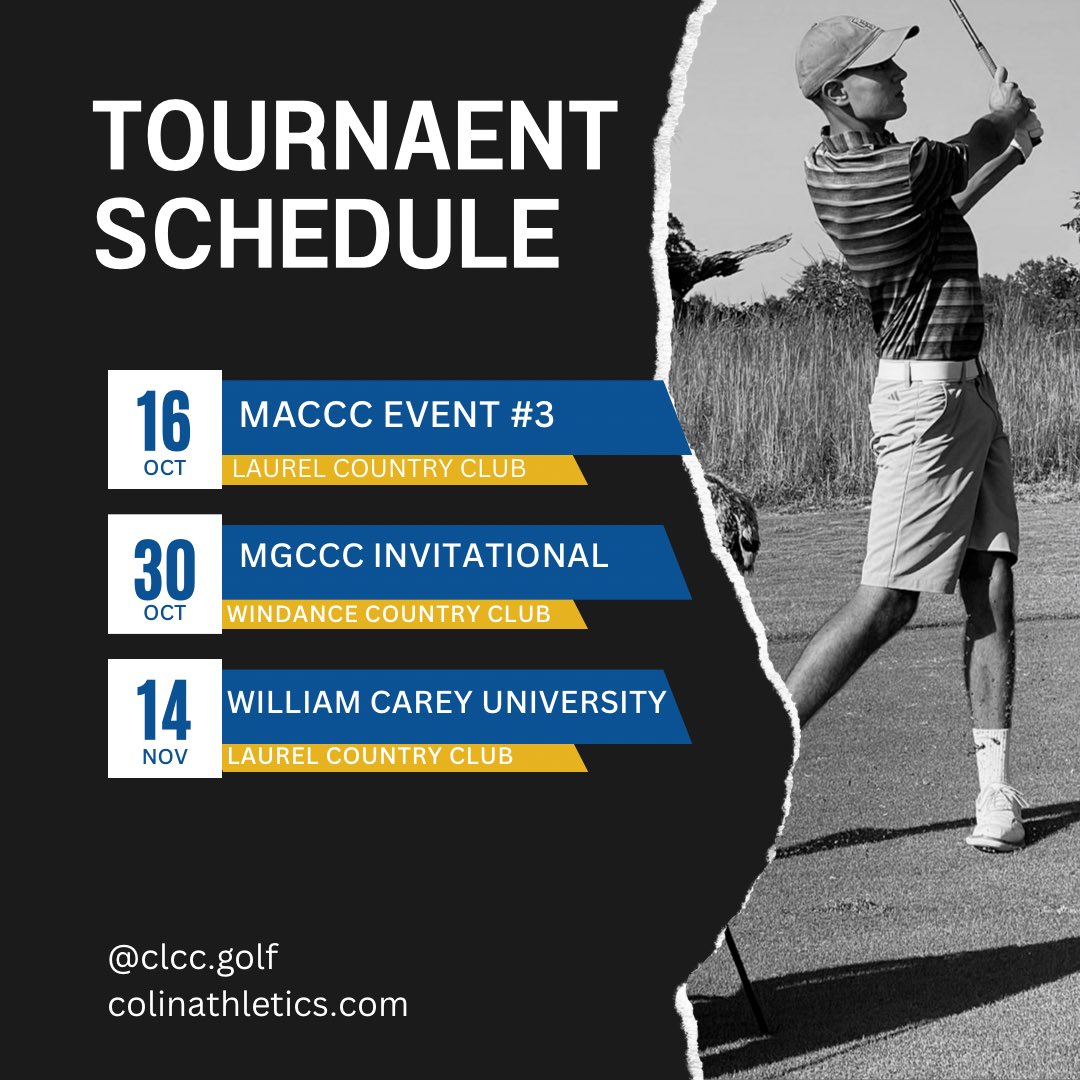 TOURNAENT SCHEDULE

16
OCT
MACCC EVENT #3
LAUREL COUNTRY CLUB

30
OCT
MGCCC INVITATIONAL
WINDANCE COUNTRY CLUB

14
NOV
WILLIAM CAREY UNIVERSITY
LAUREL COUNTRY CLUB

@clcc.golf
colinathletics.com